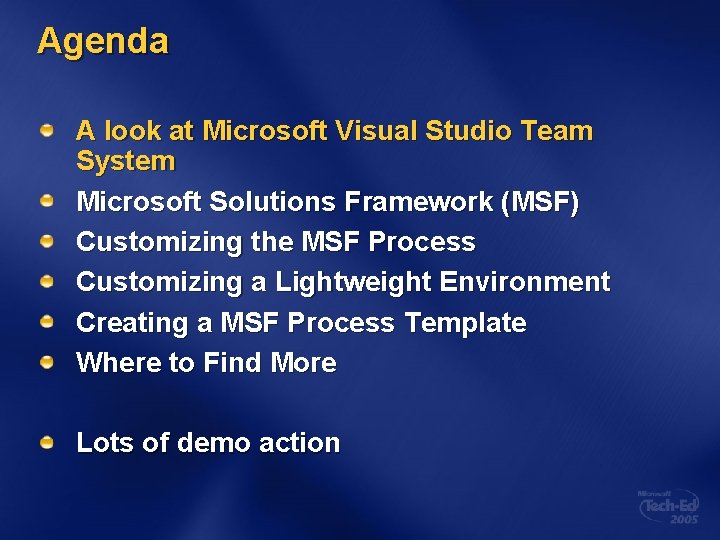 Agenda

A look at Microsoft Visual Studio Team System

Microsoft Solutions Framework (MSF)

Customizing the MSF Process

Customizing a Lightweight Environment

Creating a MSF Process Template

Where to Find More

Lots of demo action

Microsoft Tech·Ed 2005